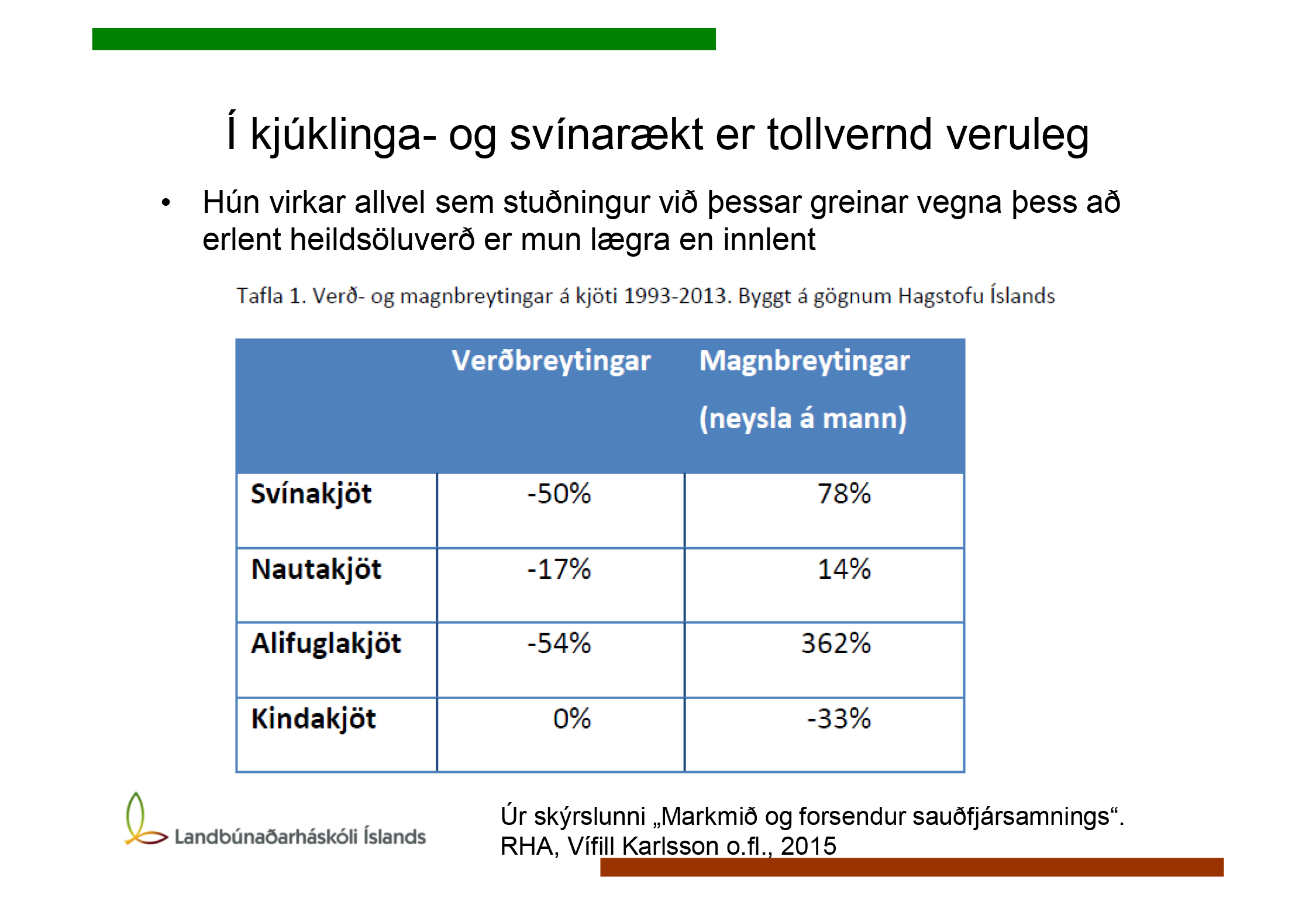 Í kjúklinga- og svínarækt er tollvernd veruleg

• Hún virkar allvel sem stuðningur við þessar greinar vegna þess að erlent heildsöluverð er mun lægra en innlent

Tafla 1. Verð- og magnbreytingar á kjöti 1993-2013. Byggt á gögnum Hagstofu Íslands

| | Verðbreytingar | Magnbreytingar (neysla á mann) |
|---|---|---|
| Svínakjöt | -50% | 78% |
| Nautakjöt | -17% | 14% |
| Alifuglakjöt | -54% | 362% |
| Kindakjöt | 0% | -33% |

Landbúnaðarháskóli Íslands

Úr skýrslunni „Markmið og forsendur sauðfjársamnings“. RHA, Vífill Karlsson o.fl., 2015